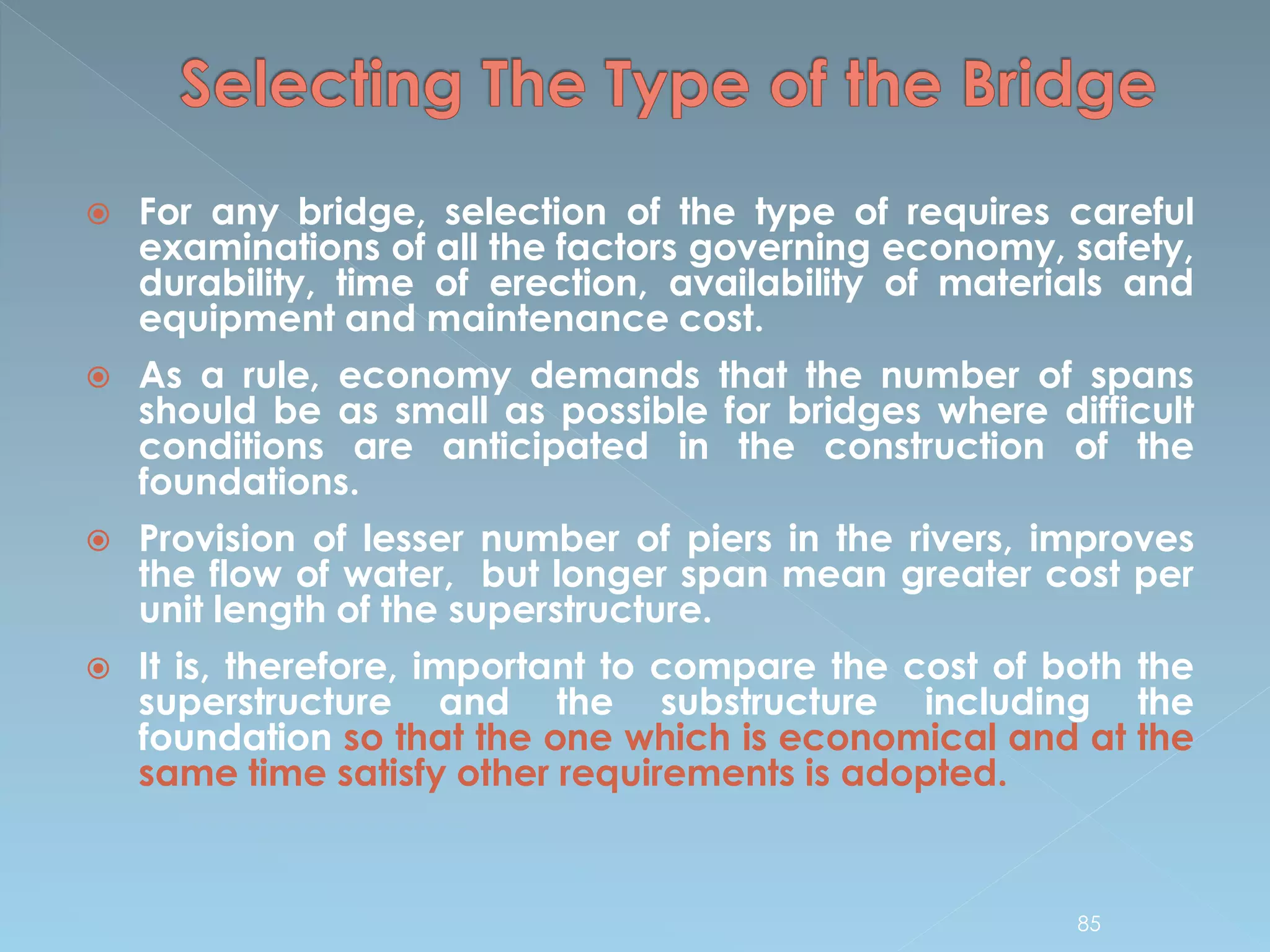 Selecting The Type of the Bridge

For any bridge, selection of the type of requires careful examinations of all the factors governing economy, safety, durability, time of erection, availability of materials and equipment and maintenance cost.

As a rule, economy demands that the number of spans should be as small as possible for bridges where difficult conditions are anticipated in the construction of the foundations.

Provision of lesser number of piers in the rivers, improves the flow of water, but longer span mean greater cost per unit length of the superstructure.

It is, therefore, important to compare the cost of both the superstructure and the substructure including the foundation so that the one which is economical and at the same time satisfy other requirements is adopted.

85